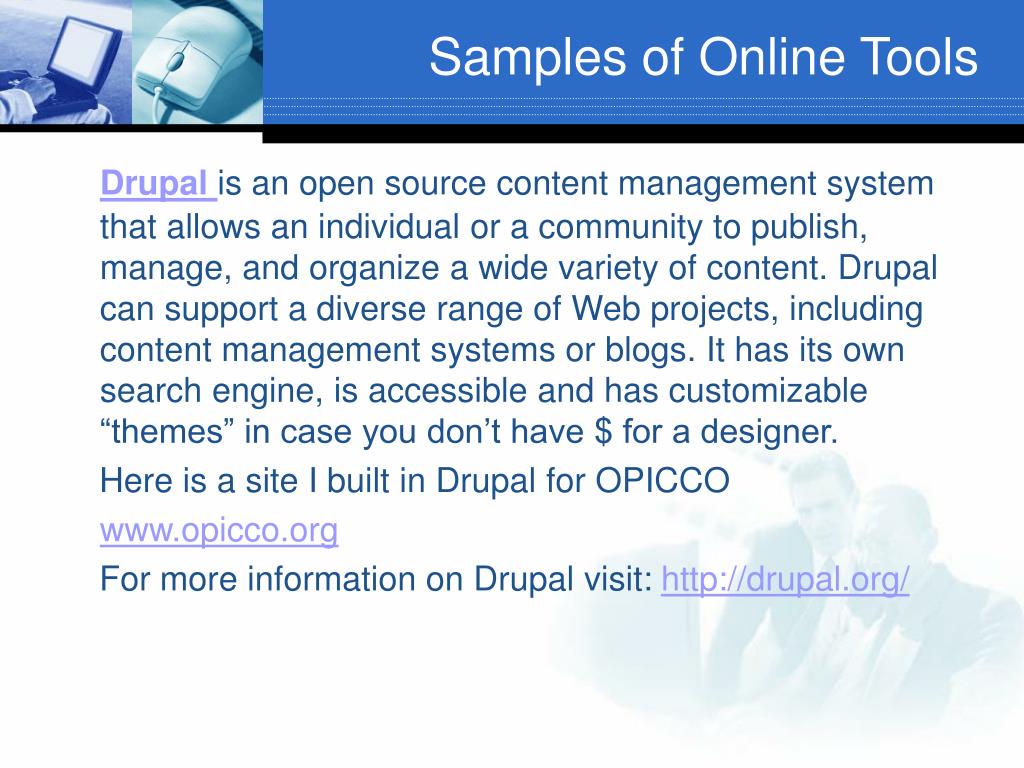 Samples of Online Tools

Drupal is an open source content management system that allows an individual or a community to publish, manage, and organize a wide variety of content. Drupal can support a diverse range of Web projects, including content management systems or blogs. It has its own search engine, is accessible and has customizable “themes” in case you don’t have $ for a designer.

Here is a site I built in Drupal for OPICCO

www.opicco.org

For more information on Drupal visit: http://drupal.org/